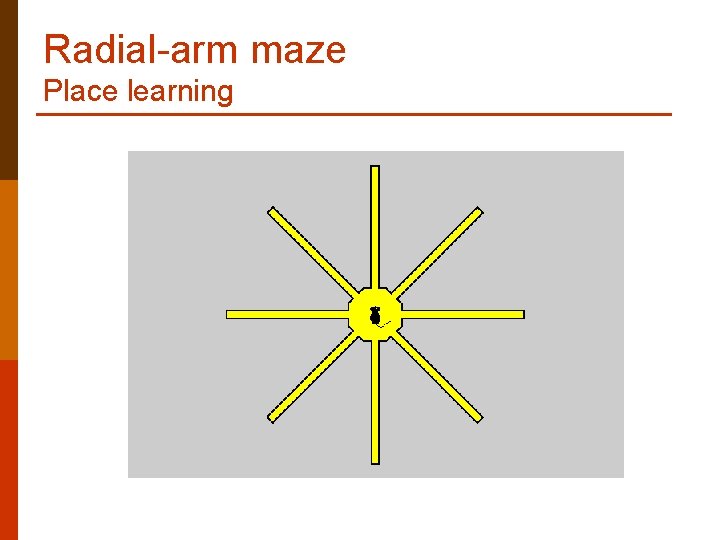 Radial-arm maze
Place learning